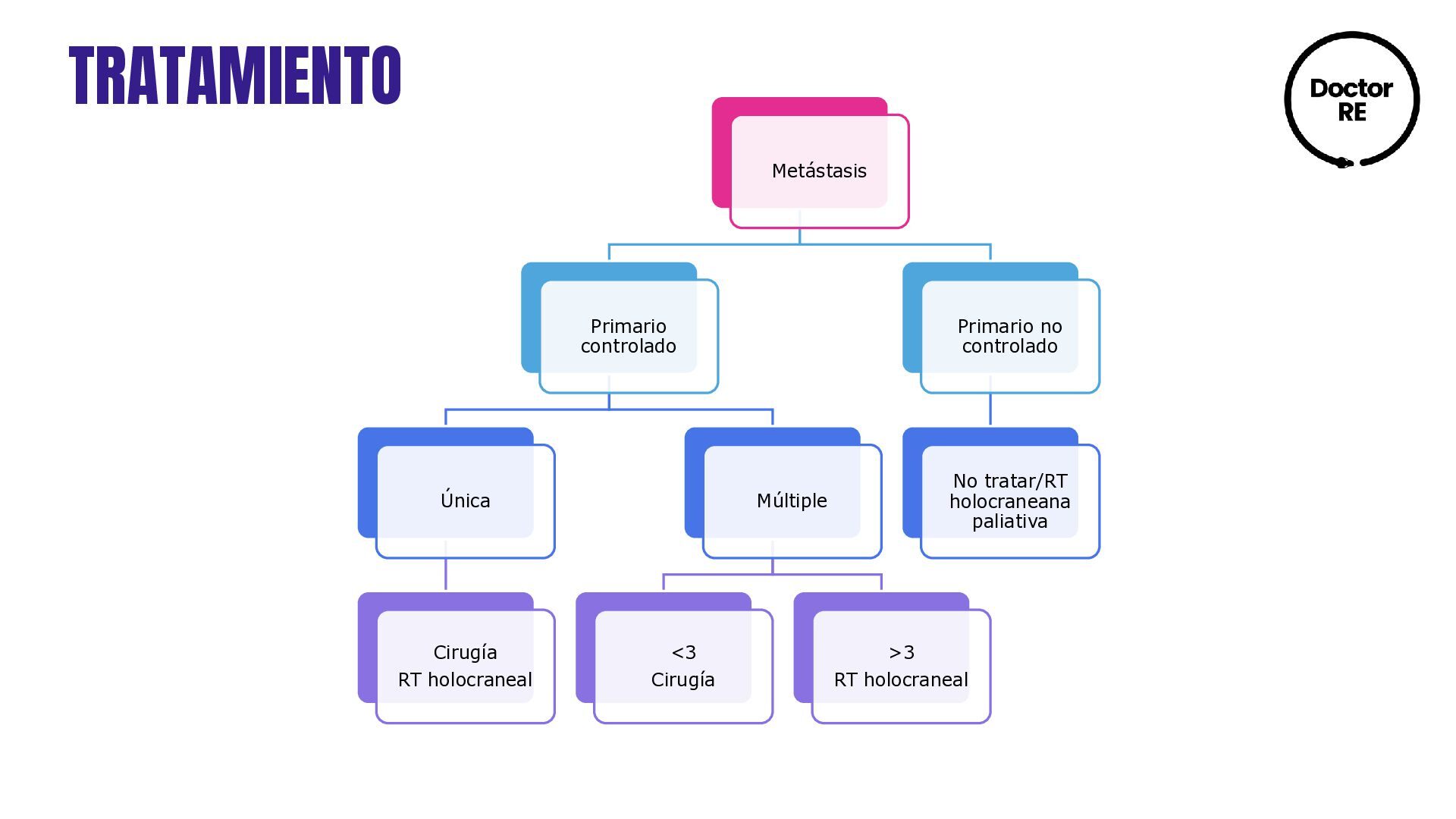 TRATAMIENTO

Doctor RE

Metástasis

Primario controlado

Primario no controlado

Única

Múltiple

No tratar/RT holocraneana paliativa

Cirugía
RT holocraneal

<3
Cirugía

>3
RT holocraneal